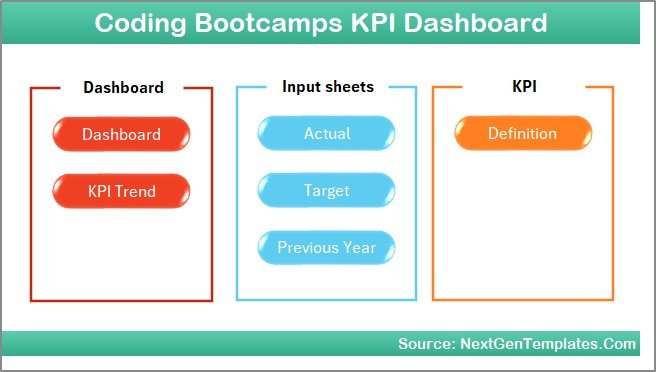 Coding Bootcamps KPI Dashboard

Dashboard

Dashboard

KPI Trend

Input sheets

Actual

Target

Previous Year

KPI

Definition

Source: NextGenTemplates.Com